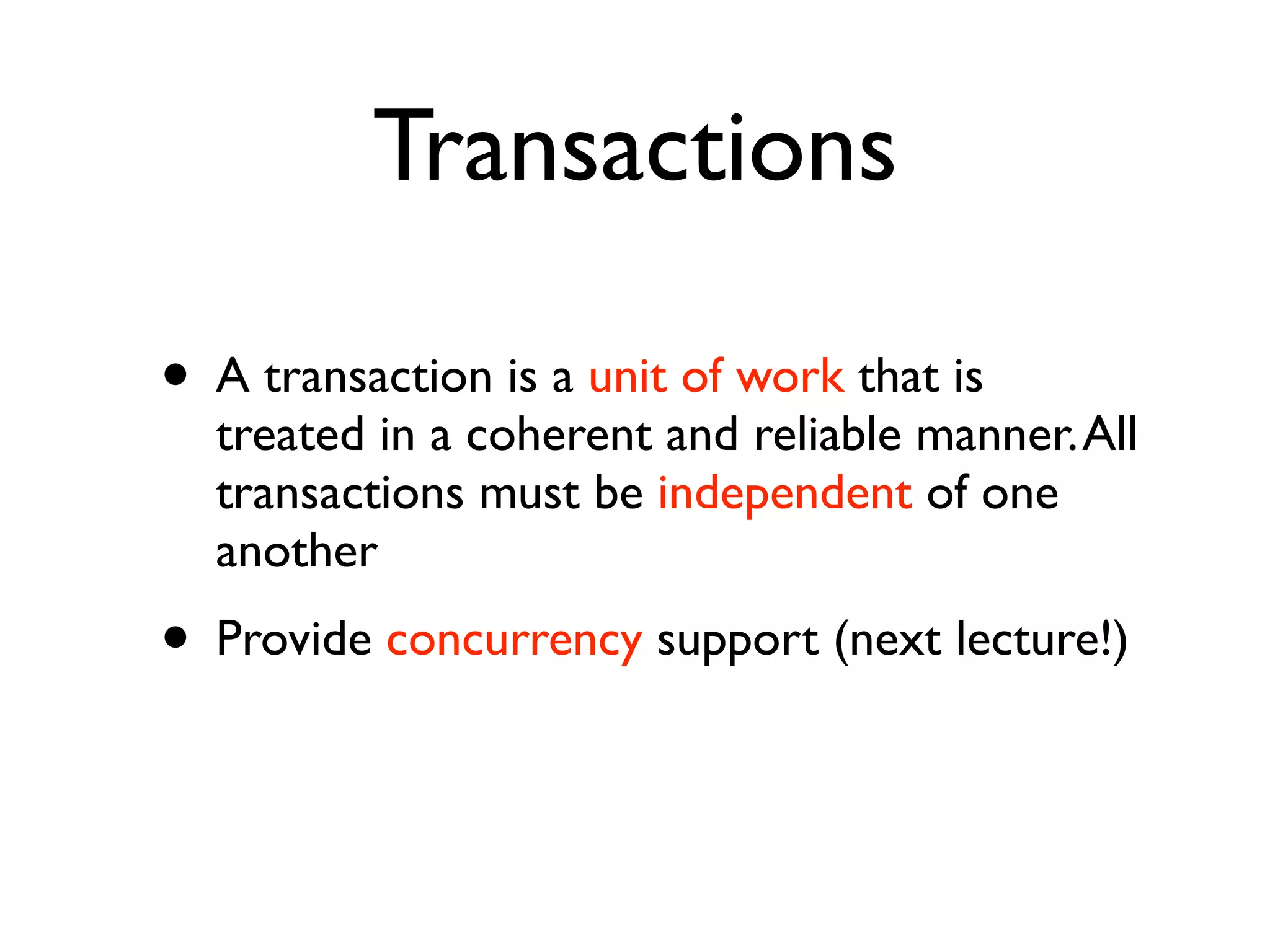 Transactions

• A transaction is a unit of work that is treated in a coherent and reliable manner. All transactions must be independent of one another

• Provide concurrency support (next lecture!)